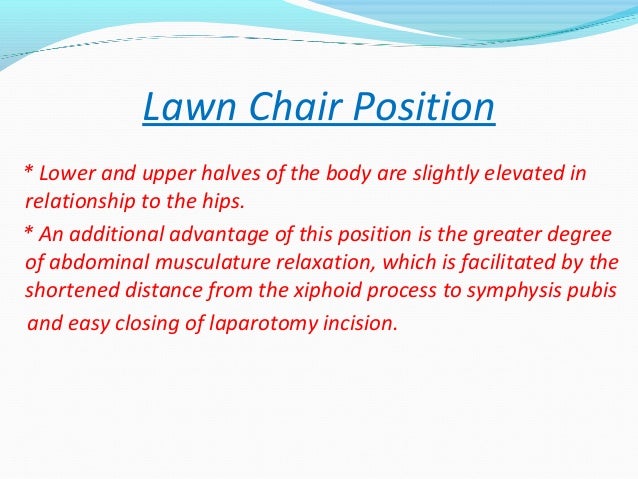 Lawn Chair Position

* Lower and upper halves of the body are slightly elevated in relationship to the hips.

* An additional advantage of this position is the greater degree of abdominal musculature relaxation, which is facilitated by the shortened distance from the xiphoid process to symphysis pubis and easy closing of laparotomy incision.